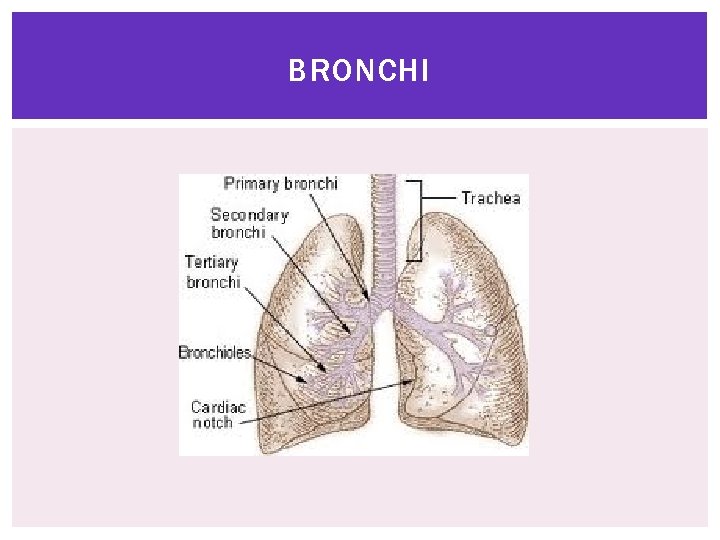 BRONCHI

Primary bronchi

Trachea

Secondary bronchi

Tertiary bronchi

Bronchioles

Cardiac notch